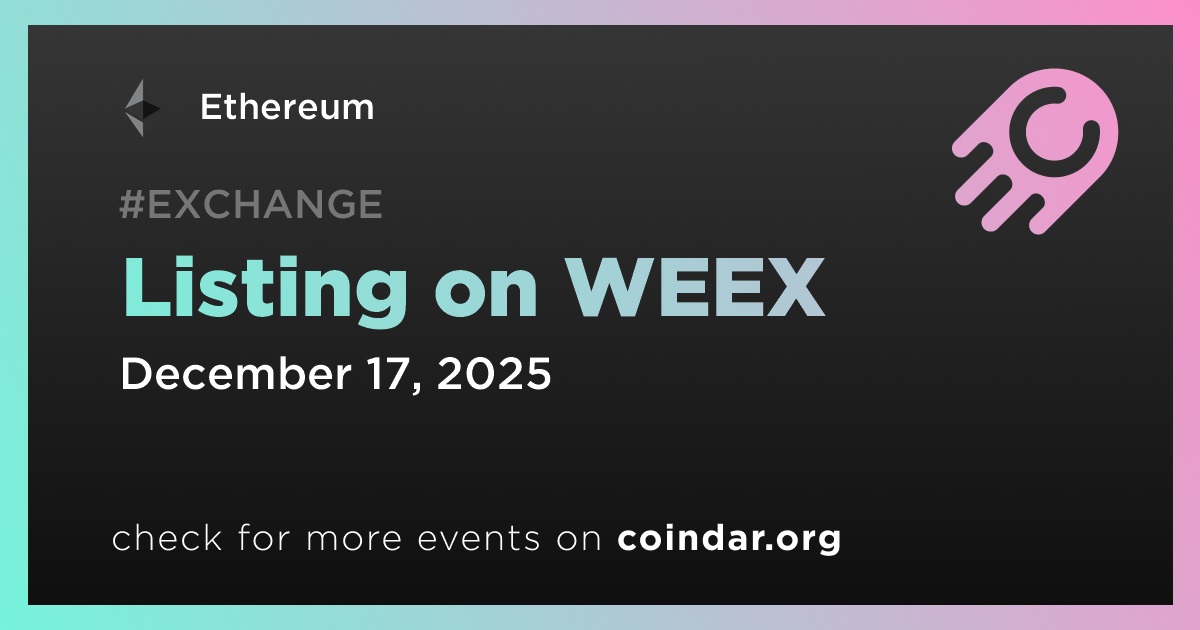 Ethereum

#EXCHANGE

Listing on WEEX

December 17, 2025

check for more events on coindar.org